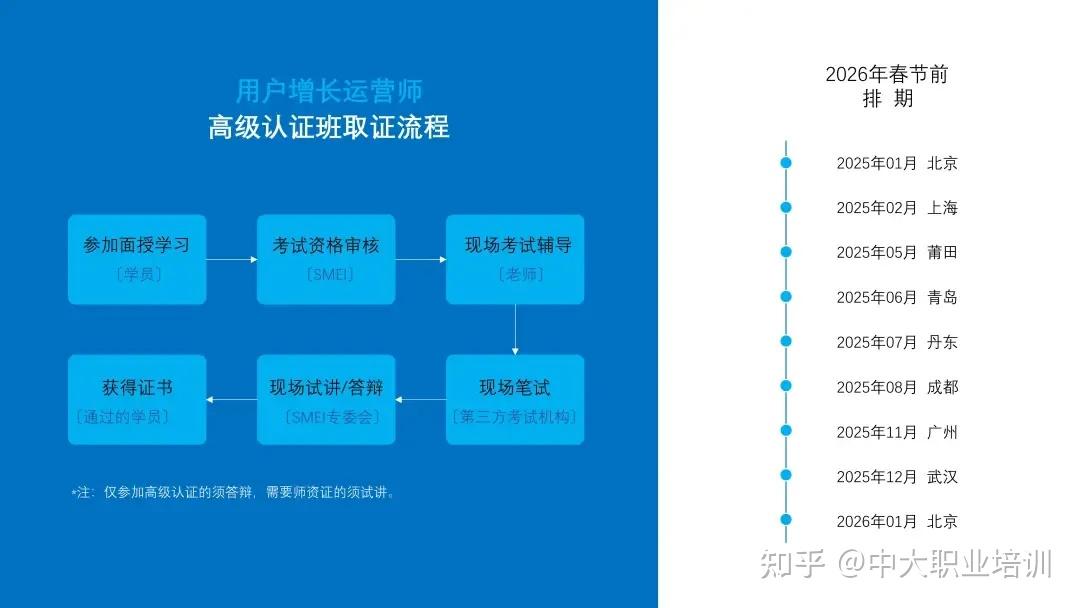 用户增长运营师
高级认证班取证流程

参加面授学习
〔学员〕

考试资格审核
〔SMEI〕

现场考试辅导
〔老师〕

现场笔试
〔第三方考试机构〕

现场试讲/答辩
〔SMEI专委会〕

获得证书
〔通过的学员〕

*注：仅参加高级认证的须答辩，需要师资证的须试讲。

2026年春节前
排 期

2025年01月 北京
2025年02月 上海
2025年05月 莆田
2025年06月 青岛
2025年07月 丹东
2025年08月 成都
2025年11月 广州
2025年12月 武汉
2026年01月 北京

知乎 @中大职业培训